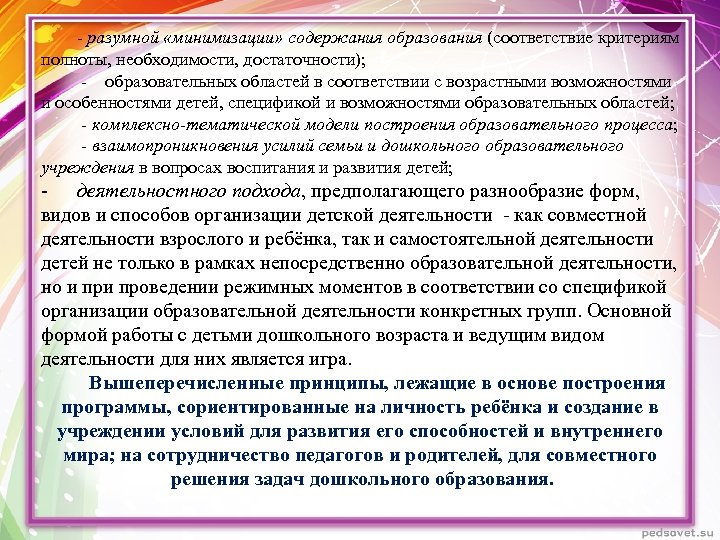 - разумной «минимизации» содержания образования (соответствие критериям полноты, необходимости, достаточности);

- образовательных областей в соответствии с возрастными возможностями и особенностями детей, спецификой и возможностями образовательных областей;

- комплексно-тематической модели построения образовательного процесса;

- взаимопроникновения усилий семьи и дошкольного образовательного учреждения в вопросах воспитания и развития детей;

- деятельностного подхода, предполагающего разнообразие форм, видов и способов организации детской деятельности - как совместной деятельности взрослого и ребёнка, так и самостоятельной деятельности детей не только в рамках непосредственно образовательной деятельности, но и при проведении режимных моментов в соответствии со спецификой организации образовательной деятельности конкретных групп. Основной формой работы с детьми дошкольного возраста и ведущим видом деятельности для них является игра.

Вышеперечисленные принципы, лежащие в основе построения программы, сориентированные на личность ребёнка и создание в учреждении условий для развития его способностей и внутреннего мира; на сотрудничество педагогов и родителей, для совместного решения задач дошкольного образования.

pedsovet.su